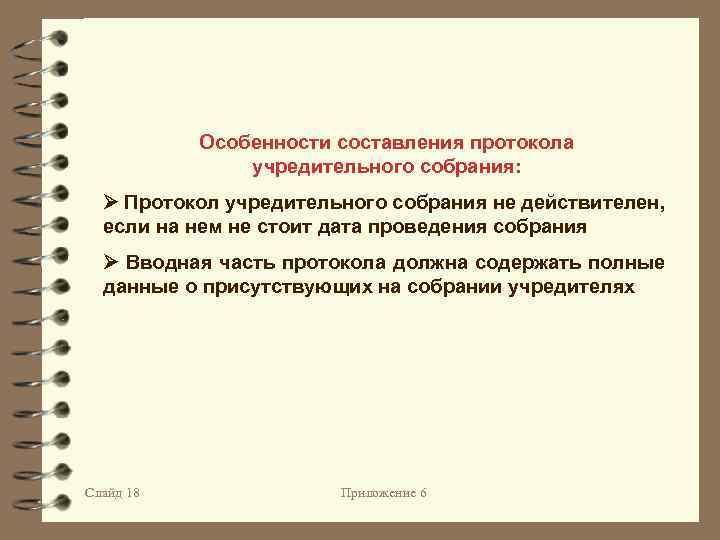 Особенности составления протокола учредительного собрания:

➢ Протокол учредительного собрания не действителен, если на нем не стоит дата проведения собрания

➢ Вводная часть протокола должна содержать полные данные о присутствующих на собрании учредителях

Слайд 18

Приложение 6